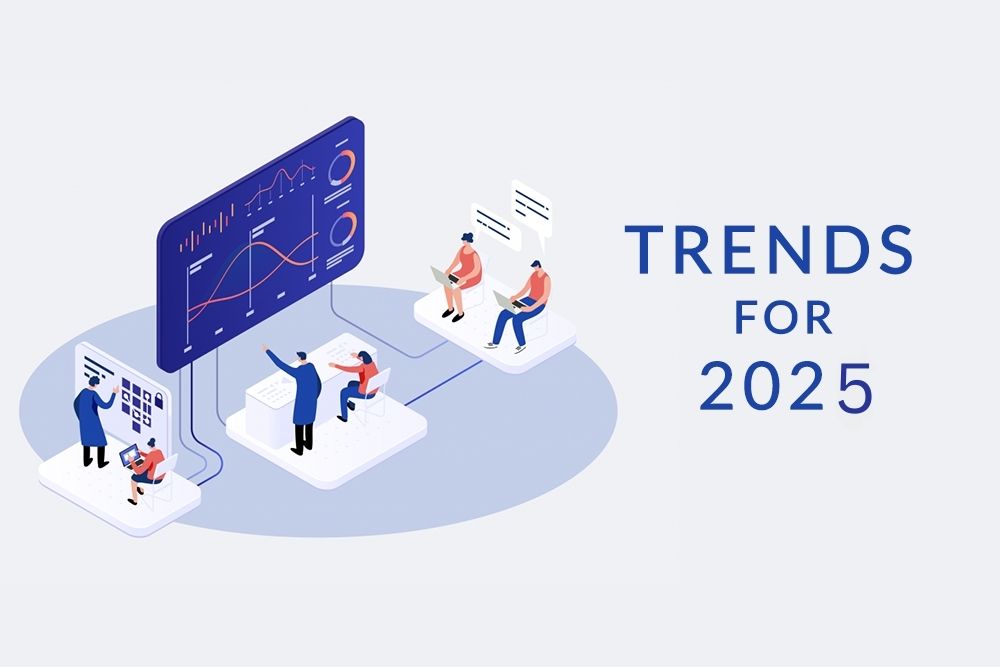 TRENDS
FOR
2025